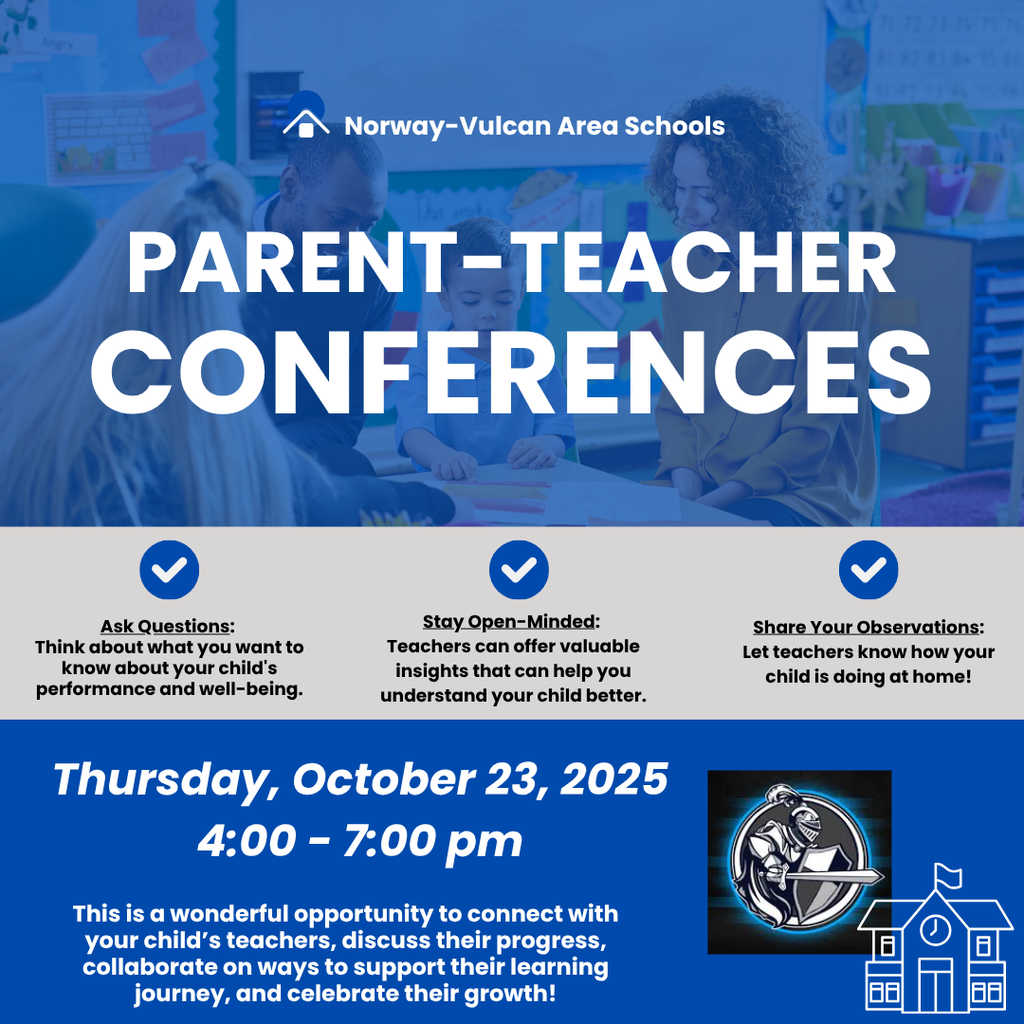 Norway-Vulcan Area Schools

PARENT-TEACHER CONFERENCES

Ask Questions:
Think about what you want to know about your child's performance and well-being.

Stay Open-Minded:
Teachers can offer valuable insights that can help you understand your child better.

Share Your Observations:
Let teachers know how your child is doing at home!

Thursday, October 23, 2025
4:00 - 7:00 pm

This is a wonderful opportunity to connect with your child's teachers, discuss their progress, collaborate on ways to support their learning journey, and celebrate their growth!